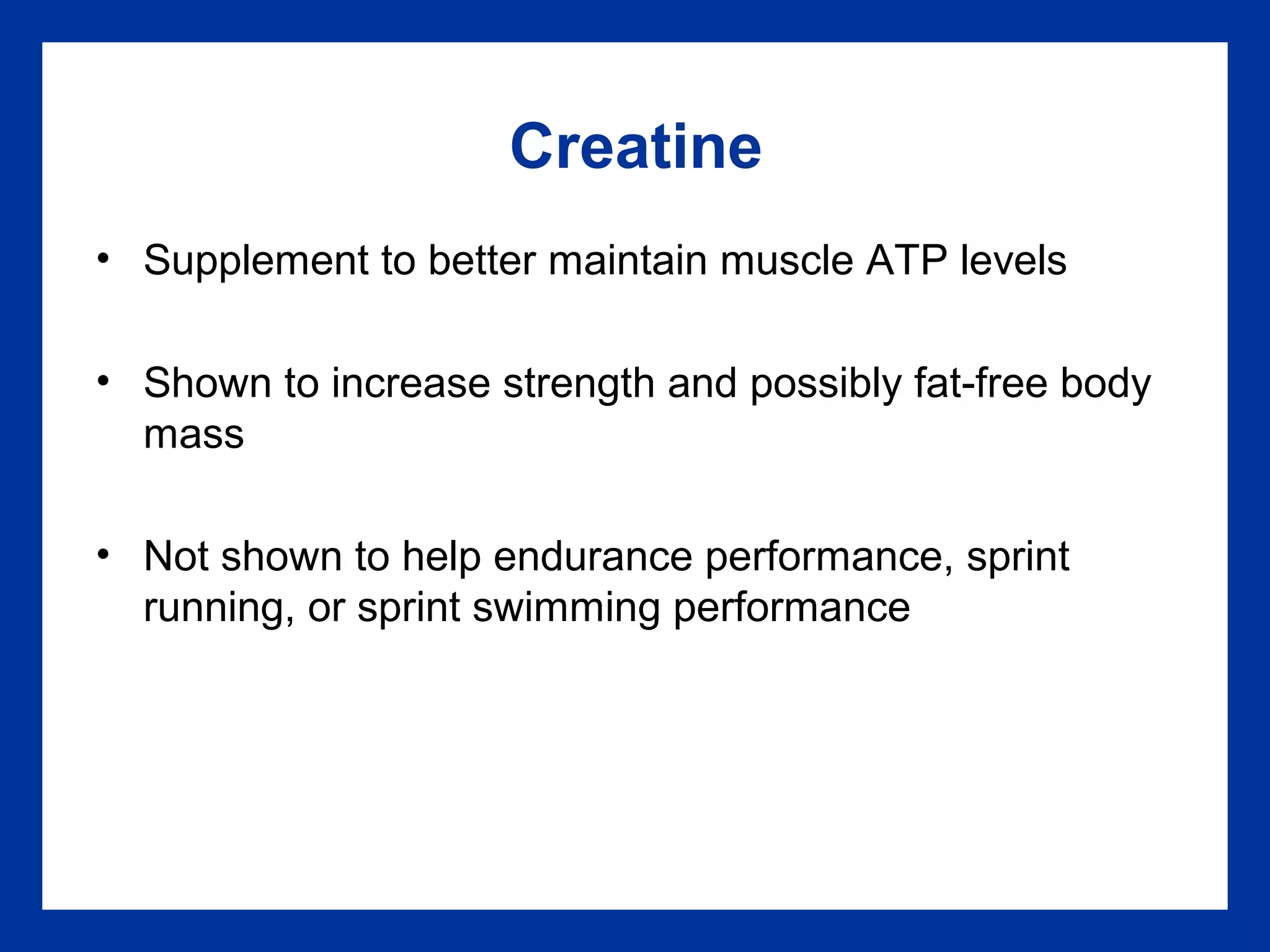 Creatine

• Supplement to better maintain muscle ATP levels

• Shown to increase strength and possibly fat-free body mass

• Not shown to help endurance performance, sprint running, or sprint swimming performance